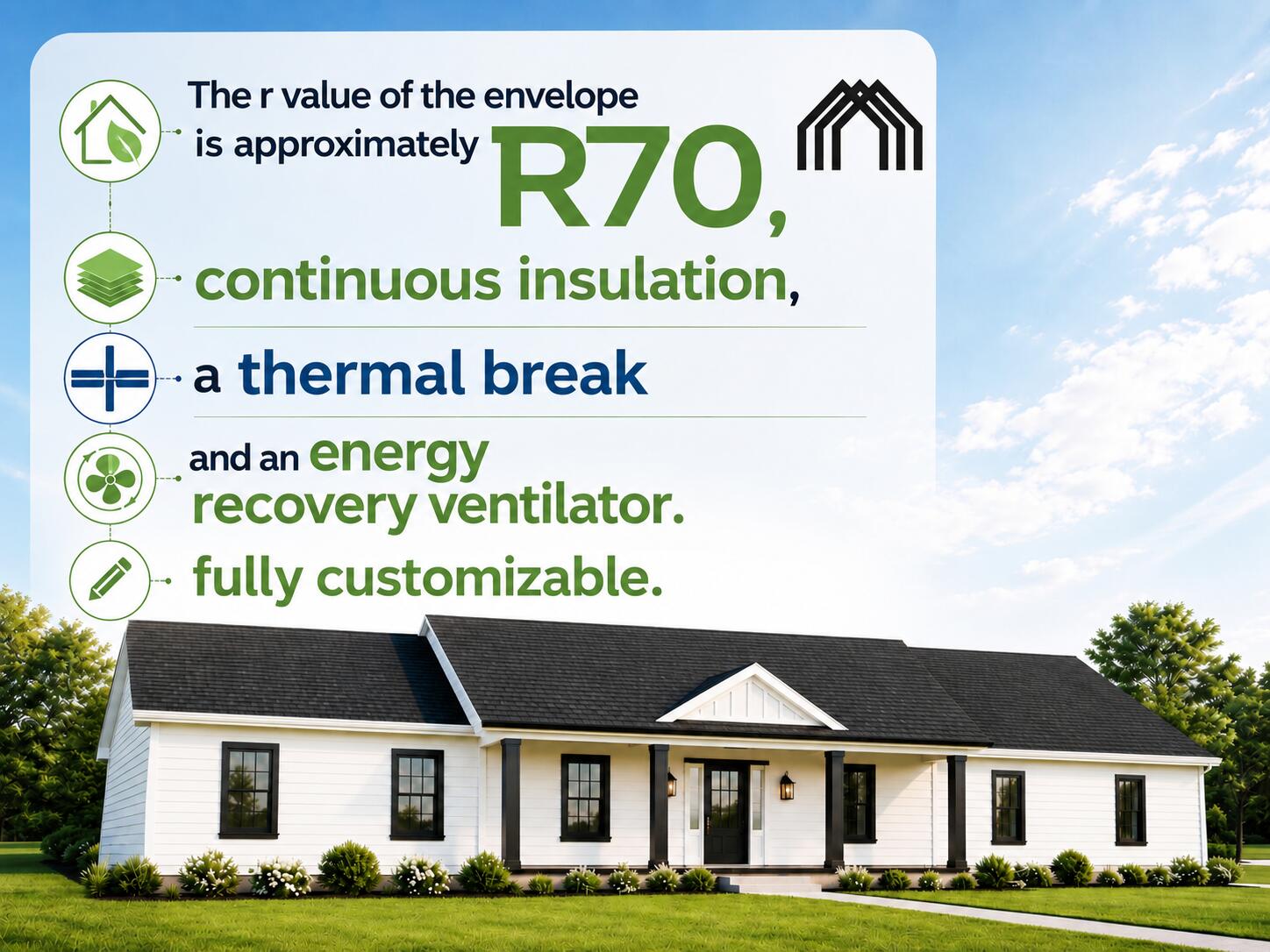 The r value of the envelope is approximately R70,

continuous insulation,

a thermal break

and an energy recovery ventilator.

fully customizable.